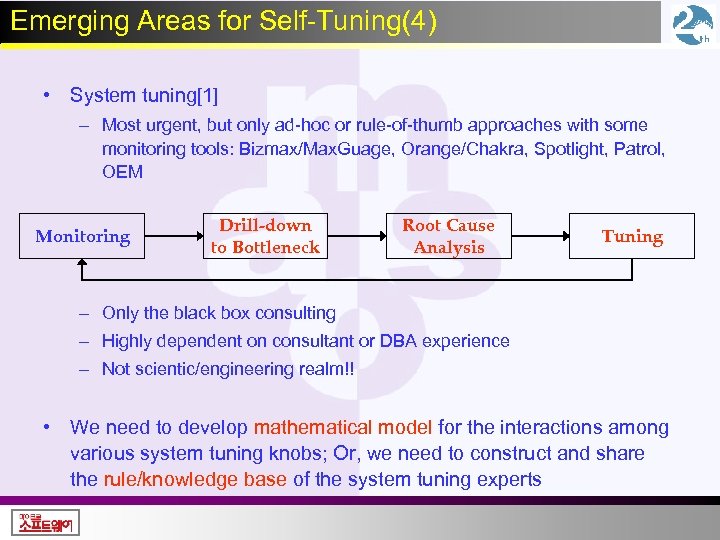 Emerging Areas for Self-Tuning(4)

2th

• System tuning[1]

– Most urgent, but only ad-hoc or rule-of-thumb approaches with some monitoring tools: Bizmax/MaxGuage, Orange/Chakra, Spotlight, Patrol, OEM

Monitoring

Drill-down to Bottleneck

Root Cause Analysis

Tuning

– Only the black box consulting

– Highly dependent on consultant or DBA experience

– Not scientic/engineering realm!!

• We need to develop mathematical model for the interactions among various system tuning knobs; Or, we need to construct and share the rule/knowledge base of the system tuning experts

소프트웨어